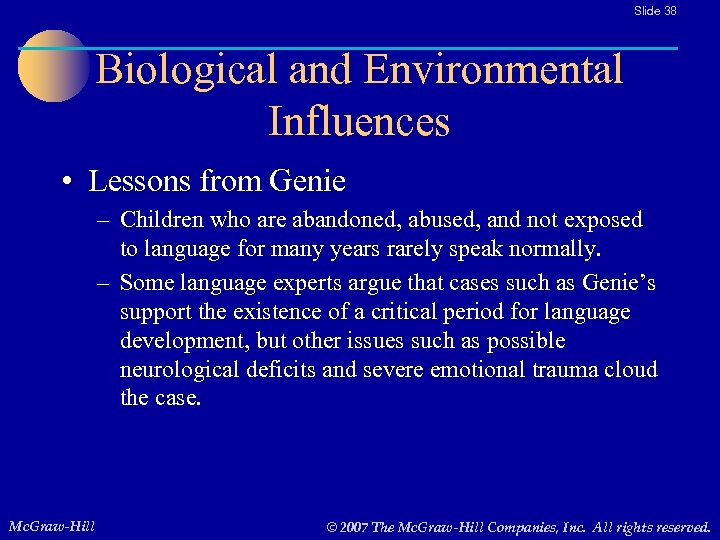 Slide 38

Biological and Environmental Influences

• Lessons from Genie

– Children who are abandoned, abused, and not exposed to language for many years rarely speak normally.

– Some language experts argue that cases such as Genie's support the existence of a critical period for language development, but other issues such as possible neurological deficits and severe emotional trauma cloud the case.

McGraw-Hill

© 2007 The McGraw-Hill Companies, Inc. All rights reserved.